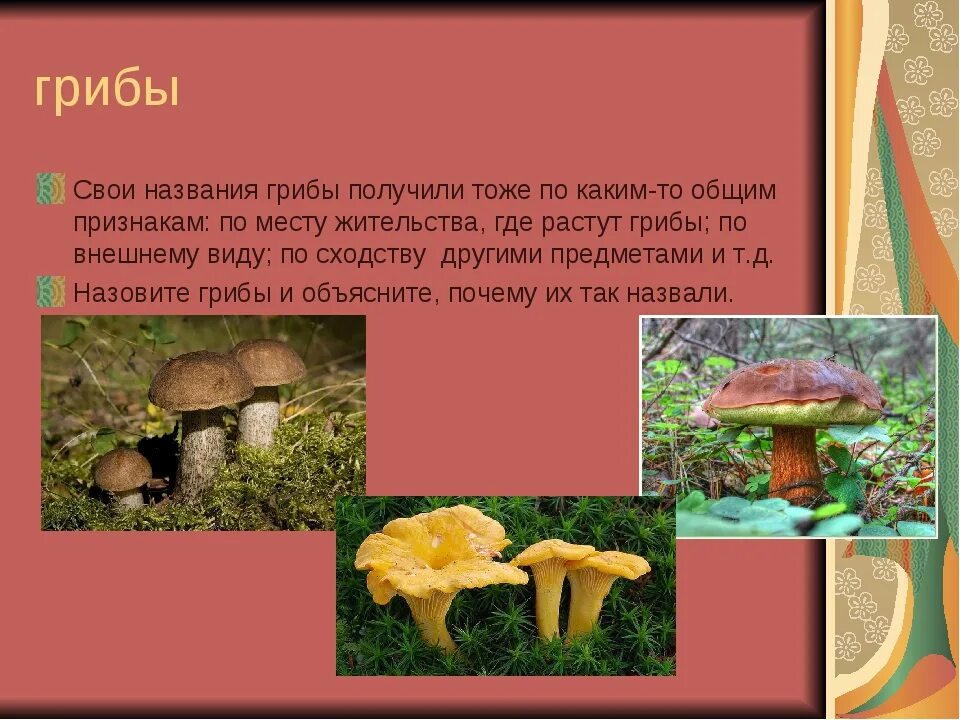 грибы

Свои названия грибы получили тоже по каким-то общим признакам: по месту жительства, где растут грибы; по внешнему виду; по сходству  другими предметами и т.д.

Назовите грибы и объясните, почему их так назвали.